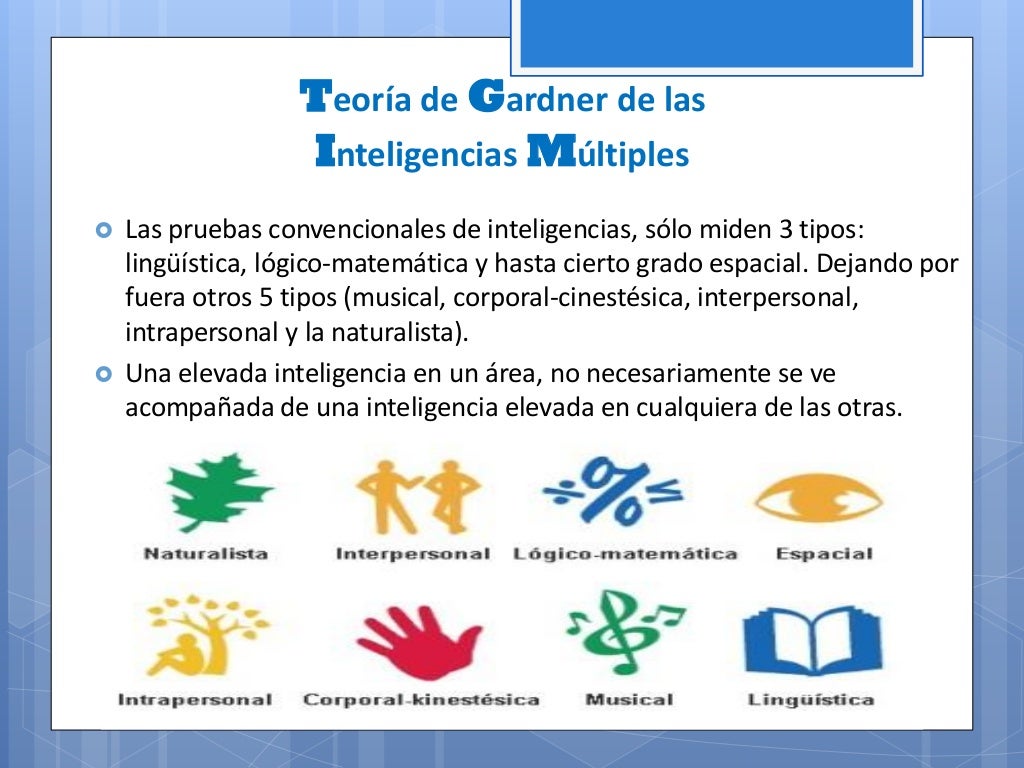 Teoría de Gardner de las Inteligencias Múltiples

Las pruebas convencionales de inteligencias, sólo miden 3 tipos: lingüística, lógico-matemática y hasta cierto grado espacial. Dejando por fuera otros 5 tipos (musical, corporal-cinestésica, interpersonal, intrapersonal y la naturalista).

Una elevada inteligencia en un área, no necesariamente se ve acompañada de una inteligencia elevada en cualquiera de las otras.

Naturalista
Interpersonal
Lógico-matemática
Espacial
Intrapersonal
Corporal-kinestésica
Musical
Lingüística